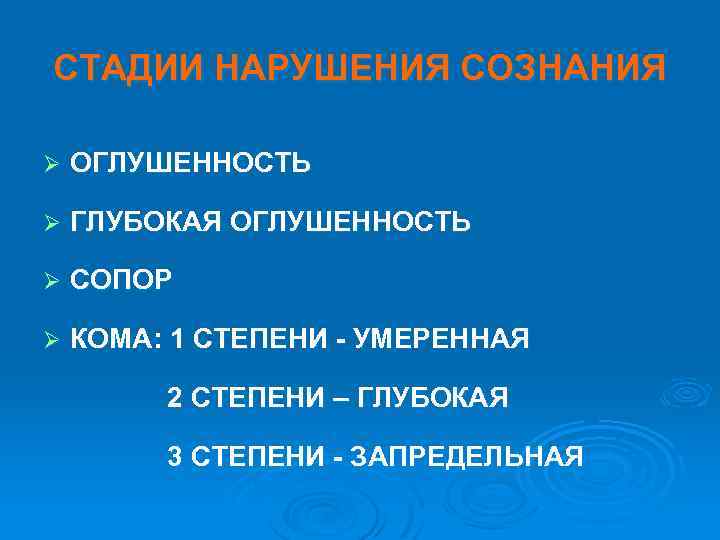 СТАДИИ НАРУШЕНИЯ СОЗНАНИЯ

➢ ОГЛУШЕННОСТЬ

➢ ГЛУБОКАЯ ОГЛУШЕННОСТЬ

➢ СОПОР

➢ КОМА: 1 СТЕПЕНИ - УМЕРЕННАЯ

2 СТЕПЕНИ – ГЛУБОКАЯ

3 СТЕПЕНИ - ЗАПРЕДЕЛЬНАЯ